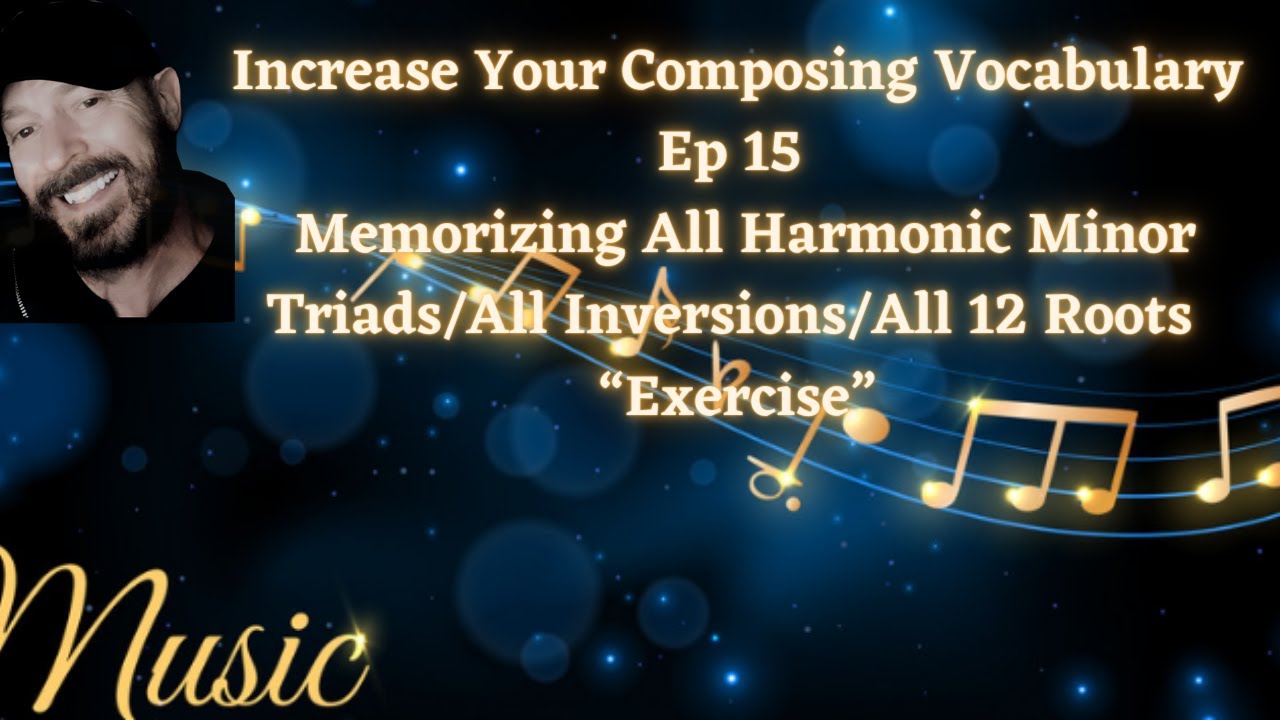 Increase Your Composing Vocabulary
Ep 15
Memorizing All Harmonic Minor Triads/All Inversions/All 12 Roots
“Exercise”

Music